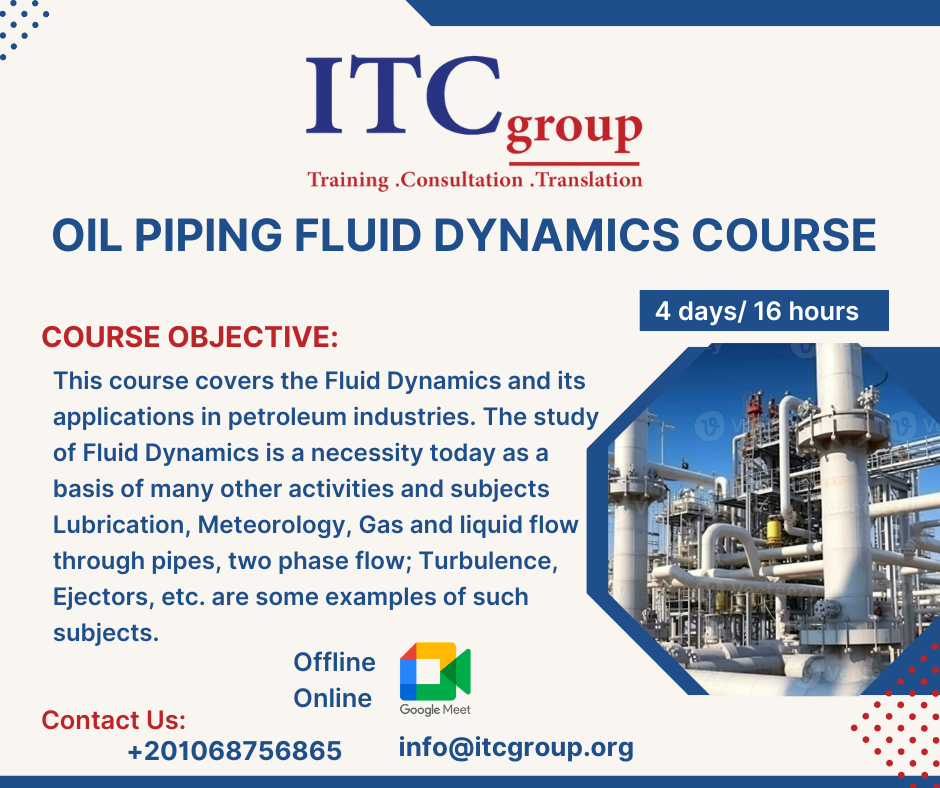 ITC group
Training .Consultation .Translation

OIL PIPING FLUID DYNAMICS COURSE

4 days/ 16 hours

COURSE OBJECTIVE:

This course covers the Fluid Dynamics and its applications in petroleum industries. The study of Fluid Dynamics is a necessity today as a basis of many other activities and subjects Lubrication, Meteorology, Gas and liquid flow through pipes, two phase flow; Turbulence, Ejectors, etc. are some examples of such subjects.

Offline
Online
Google Meet

Contact Us:
+201068756865
info@itcgroup.org